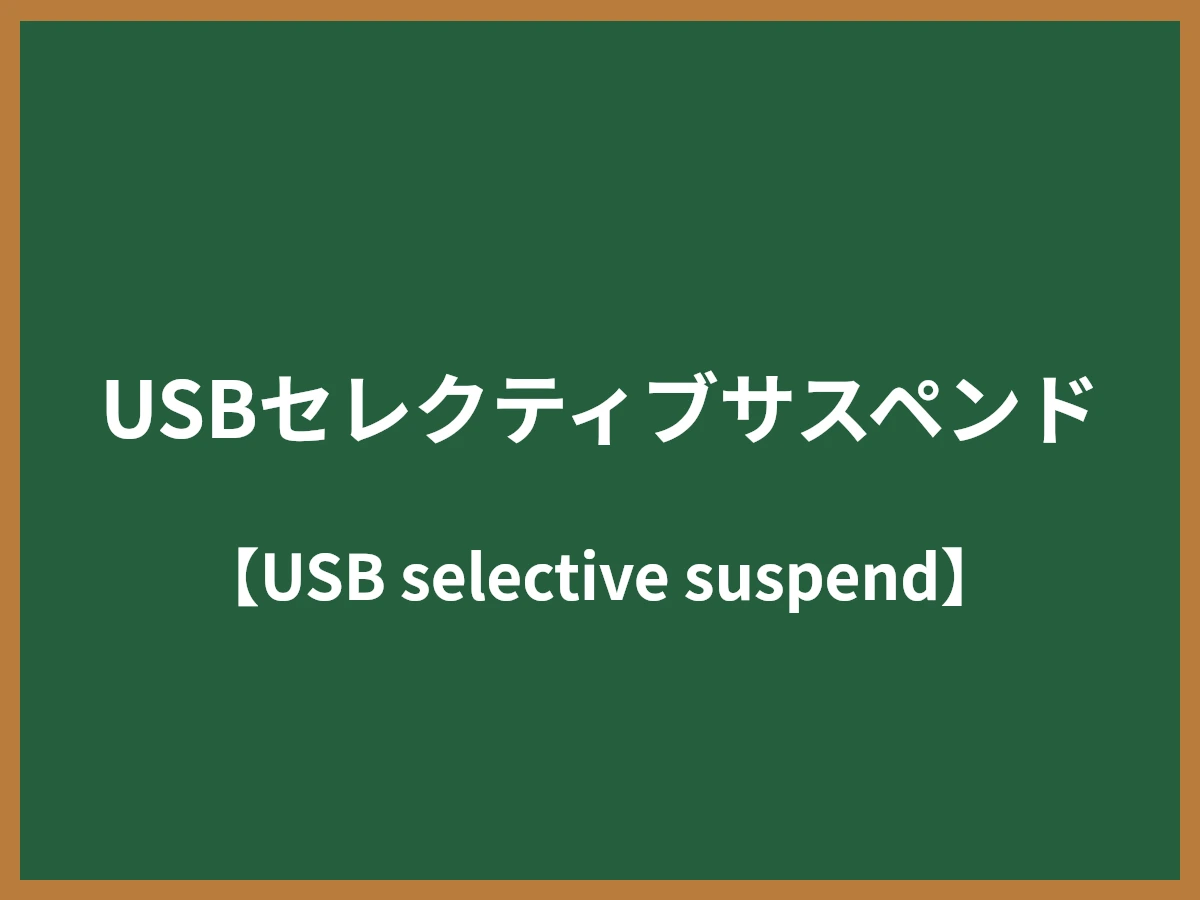 USBセレクティブサスペンド

【USB selective suspend】